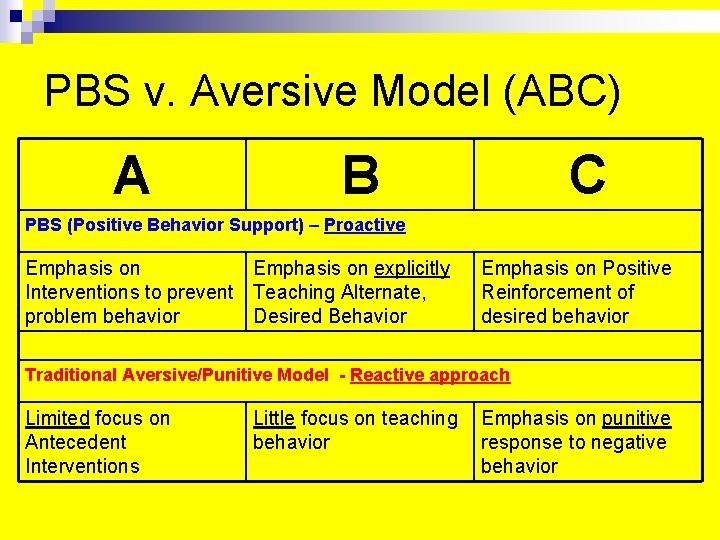 PBS v. Aversive Model (ABC)

| A | B | C |
|---|---|---|
| PBS (Positive Behavior Support) – Proactive | | |
| Emphasis on Interventions to prevent problem behavior | Emphasis on explicitly Teaching Alternate, Desired Behavior | Emphasis on Positive Reinforcement of desired behavior |
| | | |
| Traditional Aversive/Punitive Model - Reactive approach | | |
| Limited focus on Antecedent Interventions | Little focus on teaching behavior | Emphasis on punitive response to negative behavior |